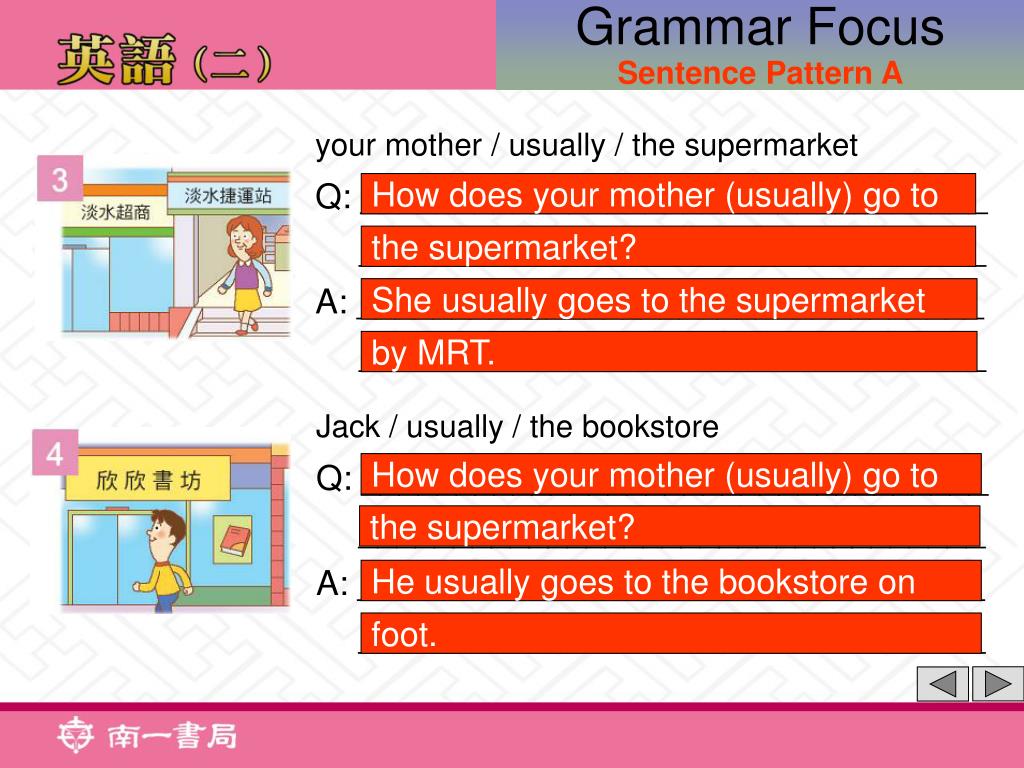 英語（二）

Grammar Focus
Sentence Pattern A

3
淡水超商
淡水捷運站

your mother / usually / the supermarket

Q: How does your mother (usually) go to the supermarket?

A: She usually goes to the supermarket by MRT.

4
欣欣書坊

Jack / usually / the bookstore

Q: How does your mother (usually) go to the supermarket?

A: He usually goes to the bookstore on foot.

南一書局